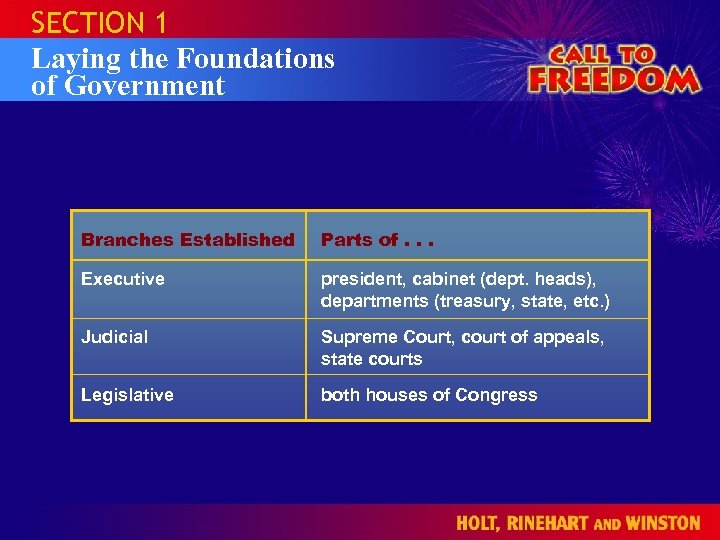 SECTION 1

Laying the Foundations of Government

CALL TO FREEDOM

| Branches Established | Parts of . . . |
|---|---|
| Executive | president, cabinet (dept. heads), departments (treasury, state, etc.) |
| Judicial | Supreme Court, court of appeals, state courts |
| Legislative | both houses of Congress |

HOLT, RINEHART AND WINSTON